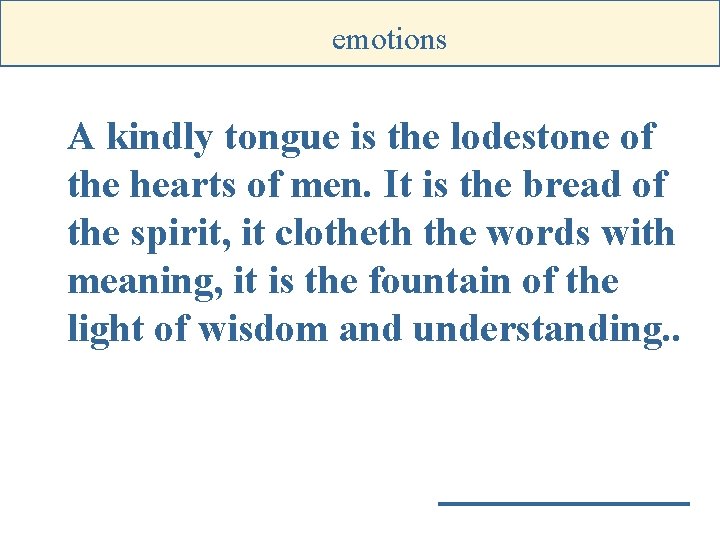 emotions

A kindly tongue is the lodestone of the hearts of men. It is the bread of the spirit, it clotheth the words with meaning, it is the fountain of the light of wisdom and understanding..